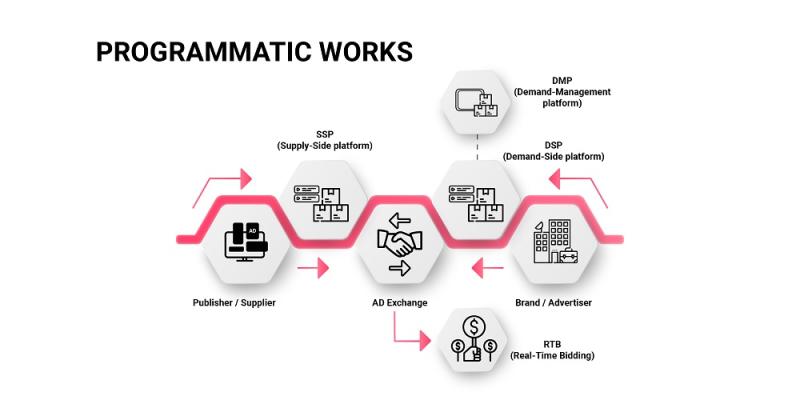 PROGRAMMATIC WORKS

DMP
(Demand-Management platform)

SSP
(Supply-Side platform)

DSP
(Demand-Side platform)

AD

Publisher / Supplier

AD Exchange

Brand / Advertiser

RTB
(Real-Time Bidding)